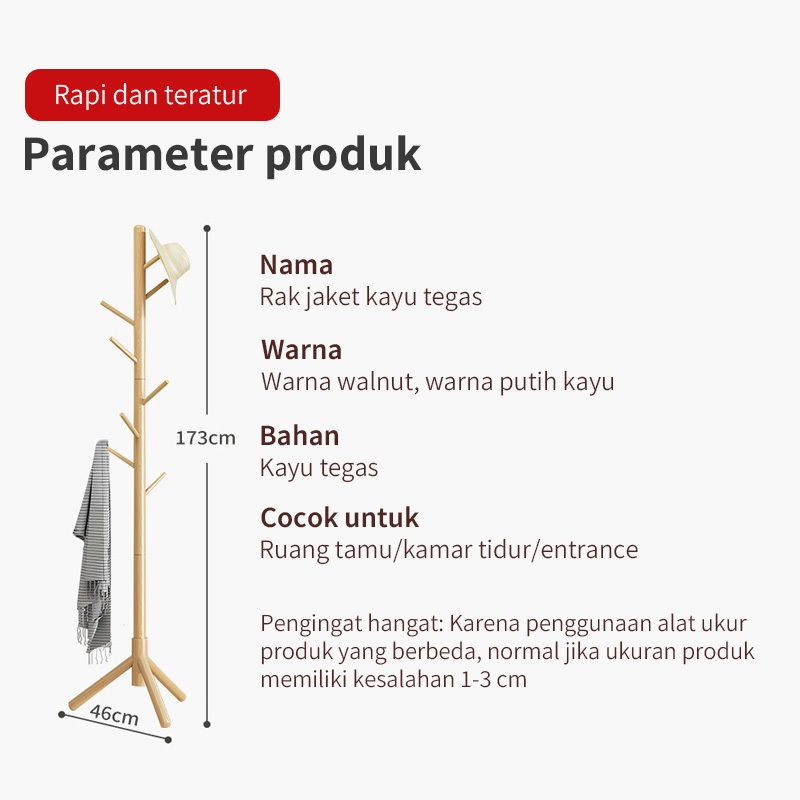 Rapi dan teratur

Parameter produk

173cm

46cm

Nama
Rak jaket kayu tegas

Warna
Warna walnut, warna putih kayu

Bahan
Kayu tegas

Cocok untuk
Ruang tamu/kamar tidur/entrance

Pengingat hangat: Karena penggunaan alat ukur produk yang berbeda, normal jika ukuran produk memiliki kesalahan 1-3 cm